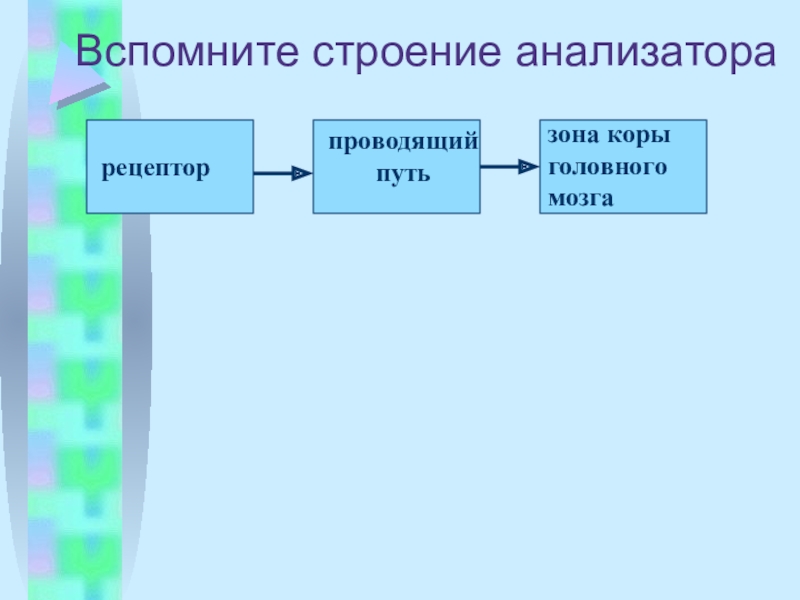 Вспомните строение анализатора

рецептор

проводящий путь

зона коры головного мозга